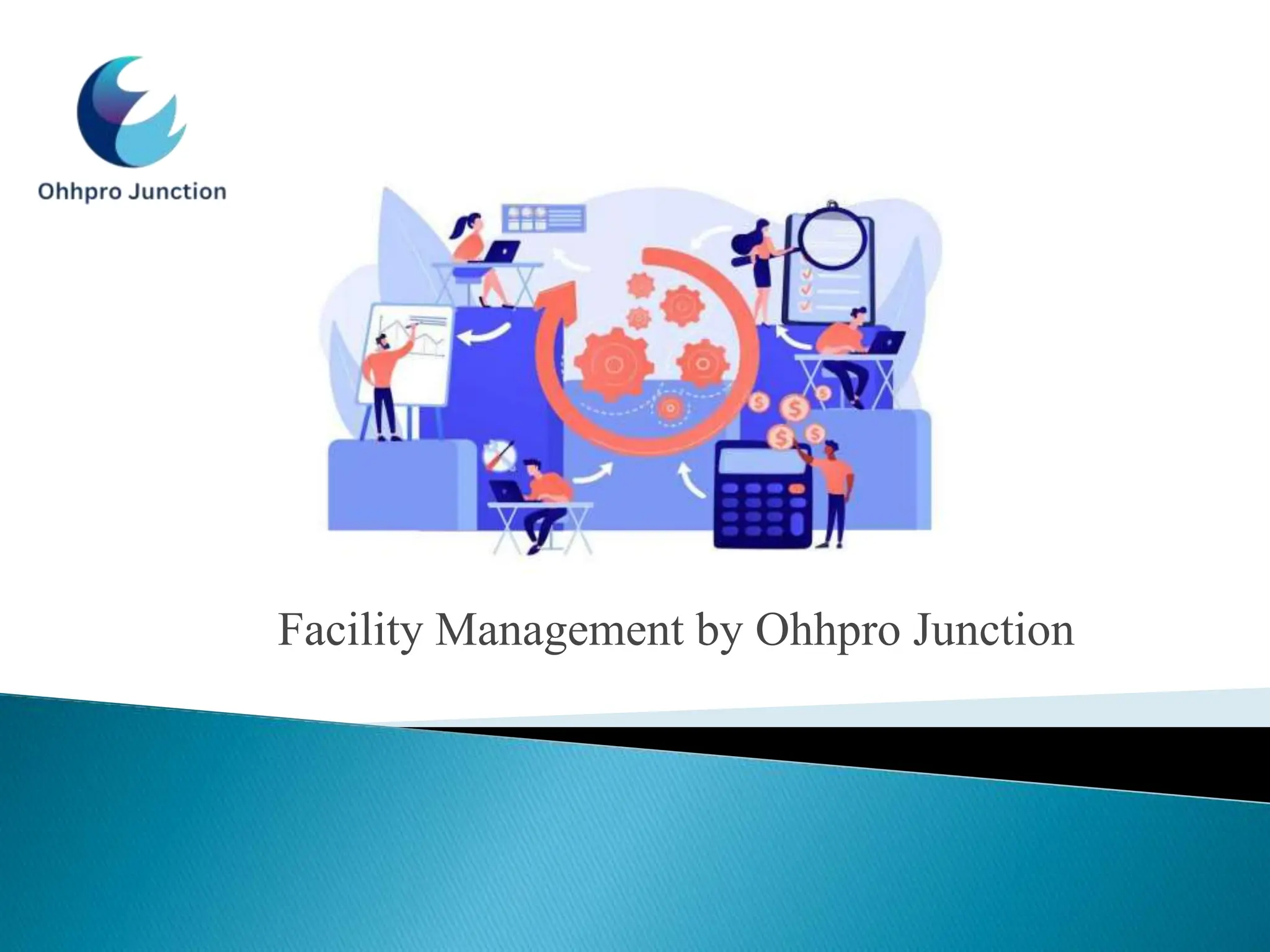 Ohhpro Junction

Facility Management by Ohhpro Junction